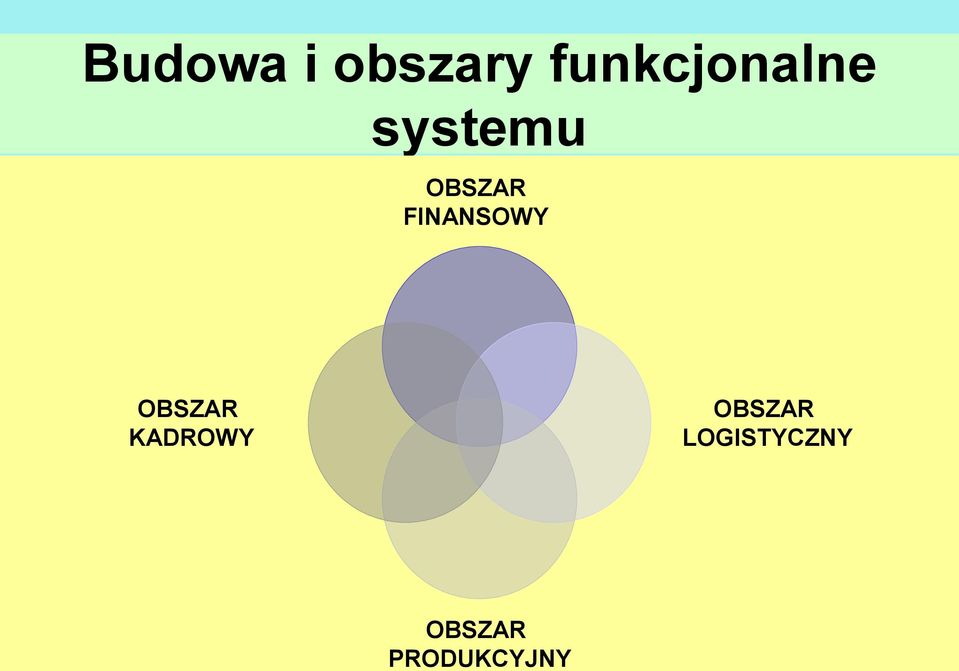 Budowa i obszary funkcjonalne systemu

OBSZAR FINANSOWY

OBSZAR KADROWY

OBSZAR LOGISTYCZNY

OBSZAR PRODUKCYJNY